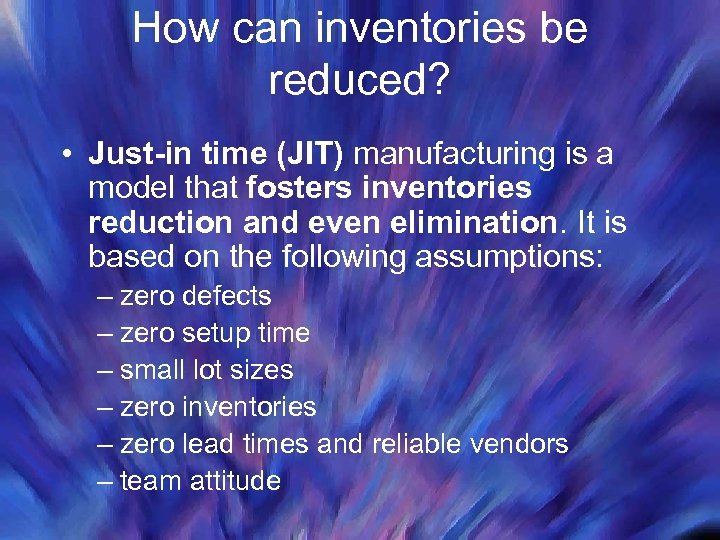 How can inventories be reduced?

• Just-in time (JIT) manufacturing is a model that fosters inventories reduction and even elimination. It is based on the following assumptions:

– zero defects
– zero setup time
– small lot sizes
– zero inventories
– zero lead times and reliable vendors
– team attitude